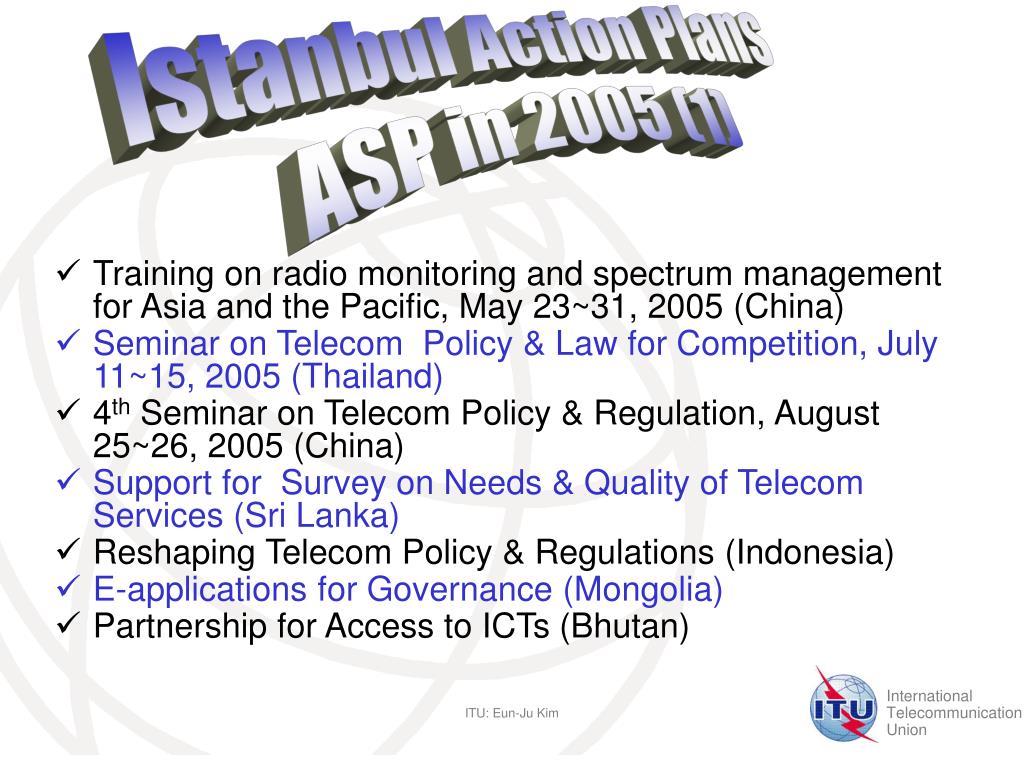 Istanbul Action Plans
ASP in 2005 (1)

✓ Training on radio monitoring and spectrum management for Asia and the Pacific, May 23~31, 2005 (China)
✓ Seminar on Telecom Policy & Law for Competition, July 11~15, 2005 (Thailand)
✓ 4$^{th}$ Seminar on Telecom Policy & Regulation, August 25~26, 2005 (China)
✓ Support for Survey on Needs & Quality of Telecom Services (Sri Lanka)
✓ Reshaping Telecom Policy & Regulations (Indonesia)
✓ E-applications for Governance (Mongolia)
✓ Partnership for Access to ICTs (Bhutan)

ITU: Eun-Ju Kim

ITU
International Telecommunication Union